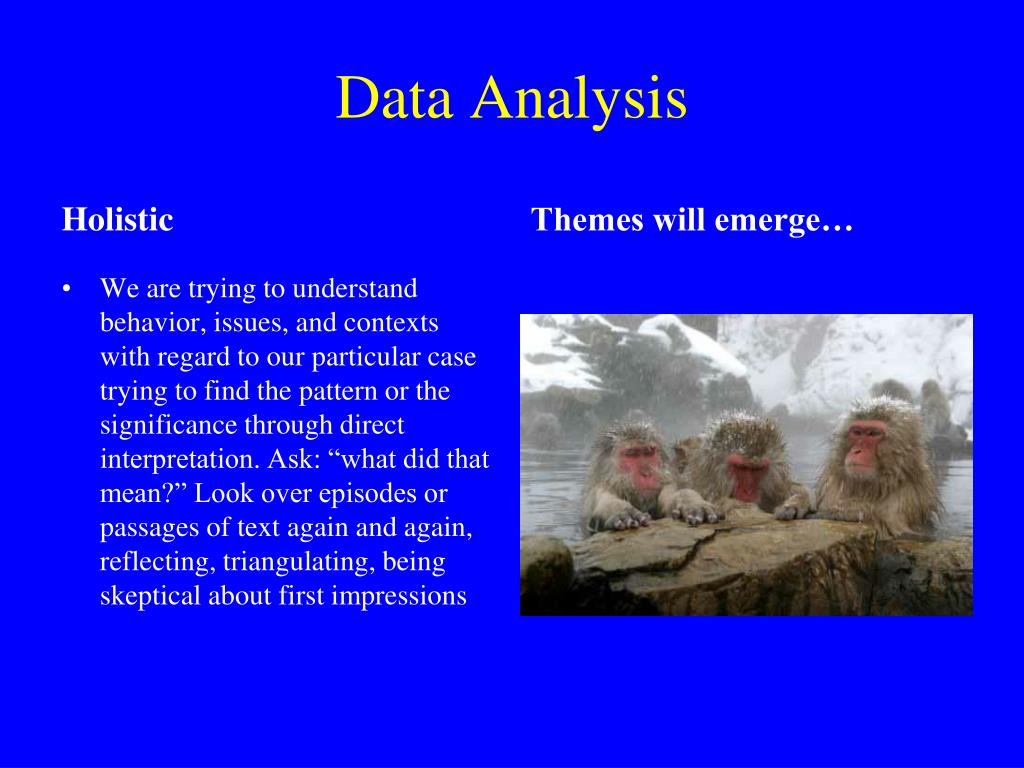 Data Analysis

Holistic

• We are trying to understand behavior, issues, and contexts with regard to our particular case trying to find the pattern or the significance through direct interpretation. Ask: “what did that mean?” Look over episodes or passages of text again and again, reflecting, triangulating, being skeptical about first impressions

Themes will emerge…